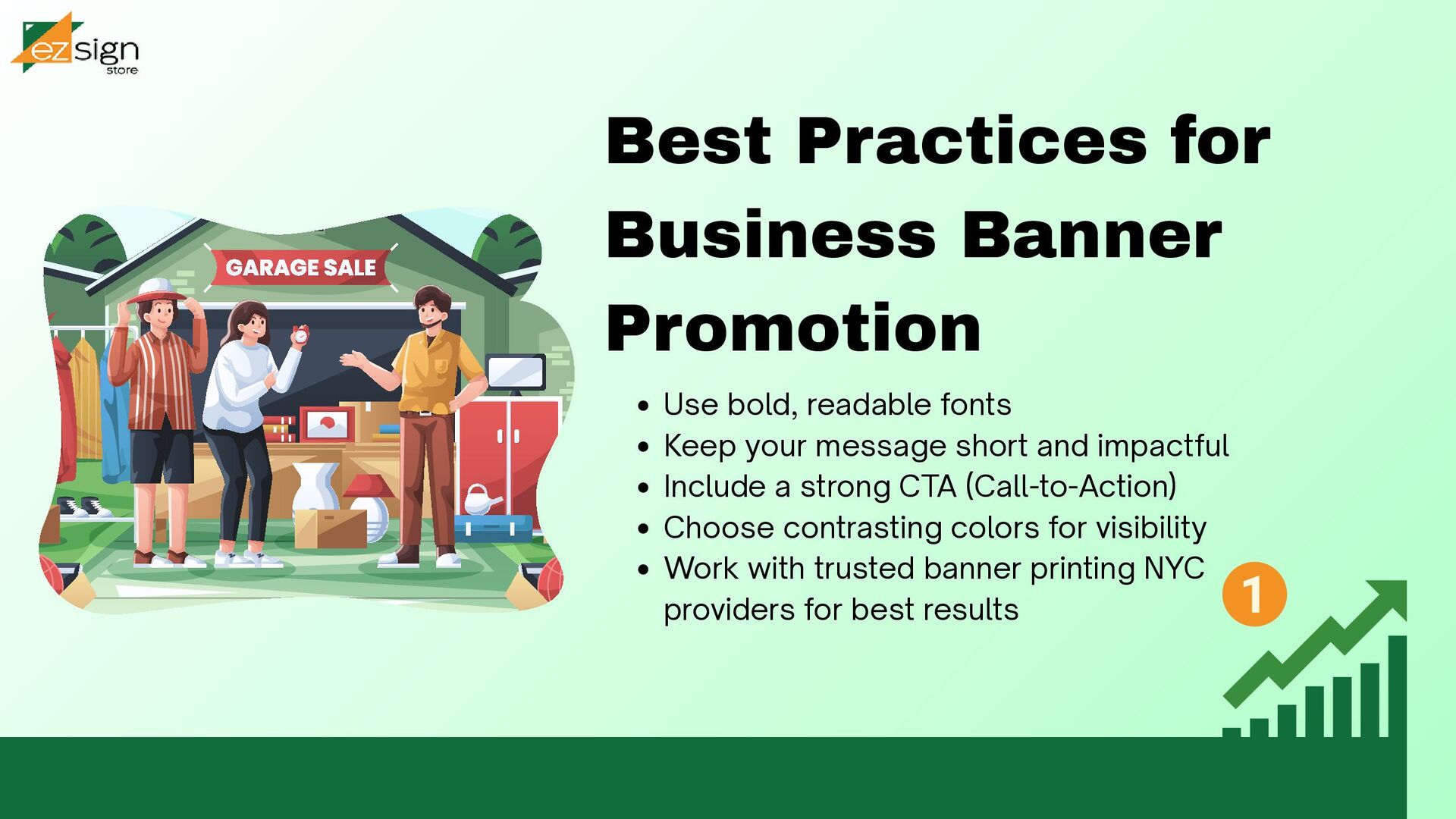 ez sign store

GARAGE SALE

Best Practices for Business Banner Promotion

- Use bold, readable fonts
- Keep your message short and impactful
- Include a strong CTA (Call-to-Action)
- Choose contrasting colors for visibility
- Work with trusted banner printing NYC providers for best results

1